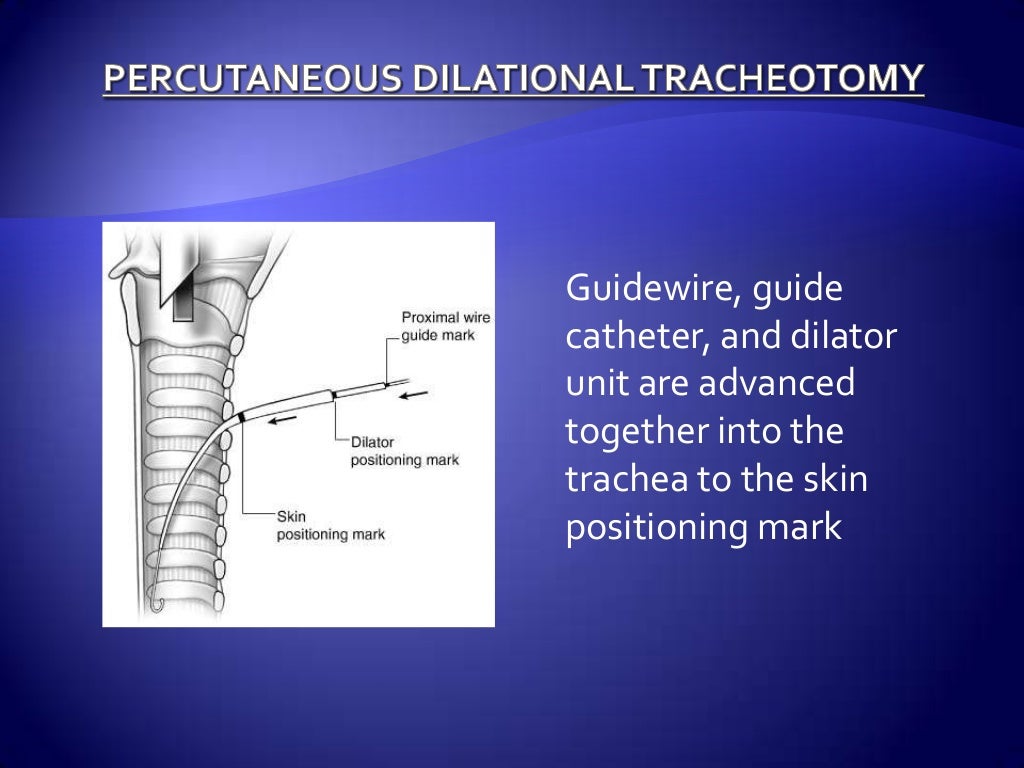 PERCUTANEOUS DILATIONAL TRACHEOTOMY

Proximal wire guide mark

Dilator positioning mark

Skin positioning mark

Guidewire, guide catheter, and dilator unit are advanced together into the trachea to the skin positioning mark